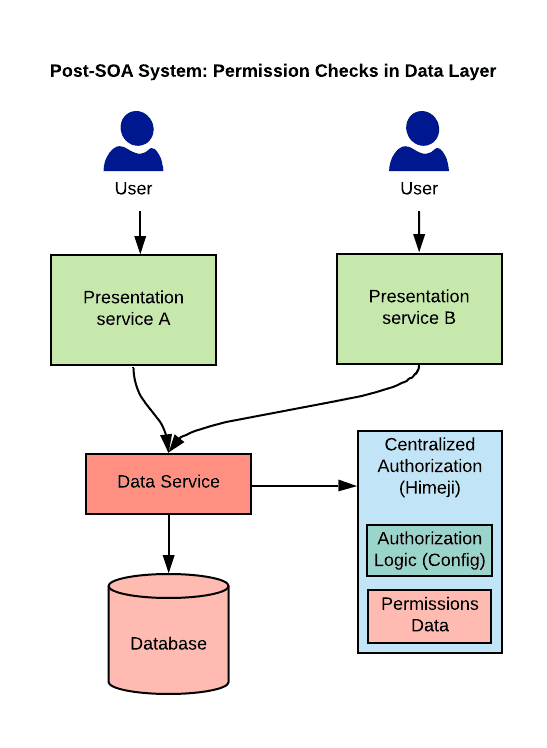 Post-SOA System: Permission Checks in Data Layer

User

User

Presentation service A

Presentation service B

Data Service

Centralized Authorization (Himeji)

Authorization Logic (Config)

Permissions Data

Database